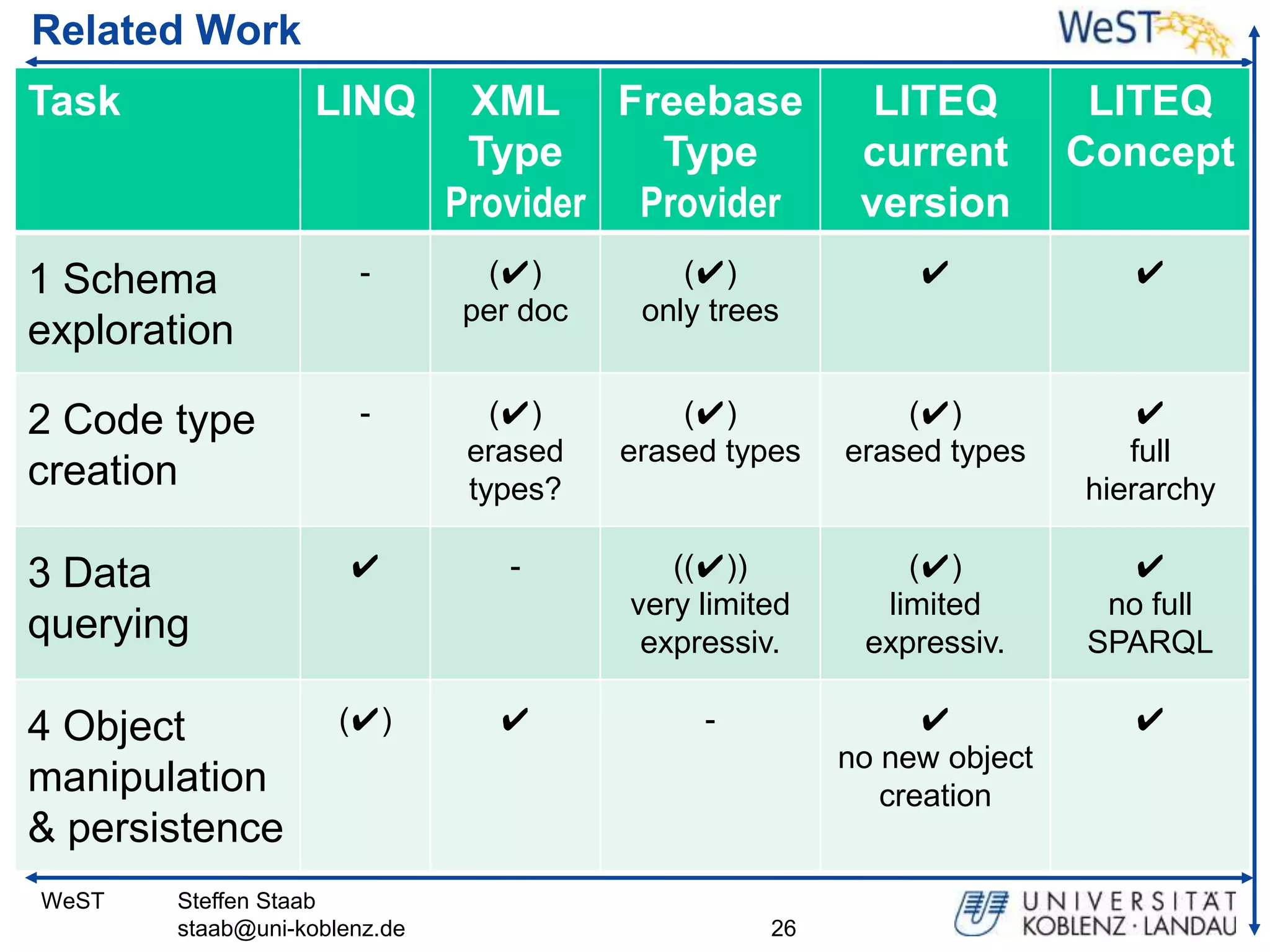 Related Work

WeST

| Task | LINQ | XML Type Provider | Freebase Type Provider | LITEQ current version | LITEQ Concept |
|---|---|---|---|---|---|
| 1 Schema exploration | - | (✔) per doc | (✔) only trees | ✔ | ✔ |
| 2 Code type creation | - | (✔) erased types? | (✔) erased types | (✔) erased types | ✔ full hierarchy |
| 3 Data querying | ✔ | - | ((✔)) very limited expressiv. | (✔) limited expressiv. | ✔ no full SPARQL |
| 4 Object manipulation & persistence | (✔) | ✔ | - | ✔ no new object creation | ✔ |

WeST Steffen Staab staab@uni-koblenz.de 26

UNIVERSITÄT KOBLENZ · LANDAU